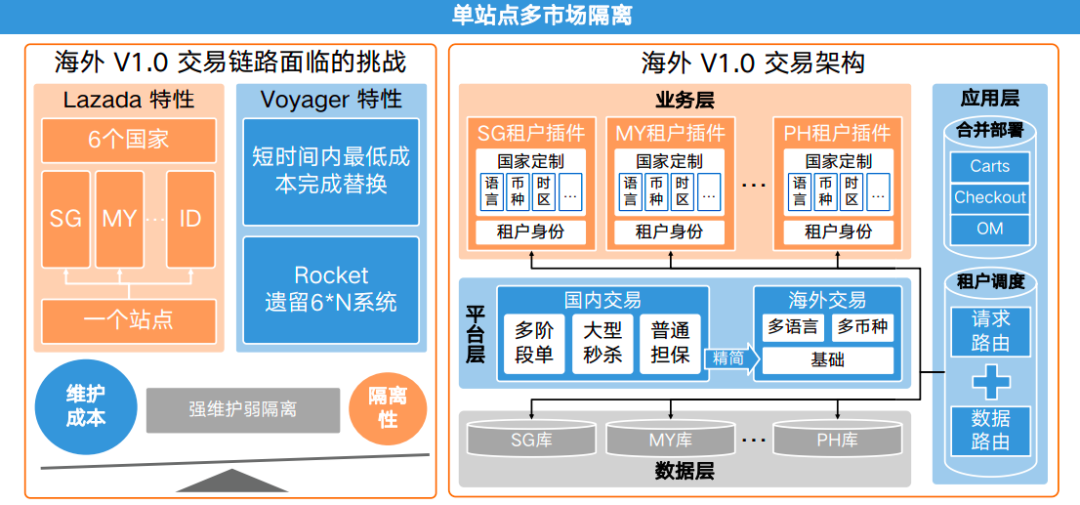 单站点多市场隔离

海外 V1.0 交易链路面临的挑战

Lazada 特性

6个国家

SG MY … ID

一个站点

Voyager 特性

短时间内最低成本完成替换

Rocket 遗留6*N系统

维护成本

强维护弱隔离

隔离性

海外 V1.0 交易架构

业务层

SG租户插件
国家定制
语言 币种 时区 …
租户身份

MY租户插件
国家定制
语言 币种 时区 …
租户身份

…

PH租户插件
国家定制
语言 币种 时区 …
租户身份

平台层

国内交易
多阶段单
大型秒杀
普通担保

精简

海外交易
多语言
多币种
基础

SG库 MY库 … PH库

数据层

应用层

合并部署
Carts
Checkout
OM

租户调度
请求路由
数据路由